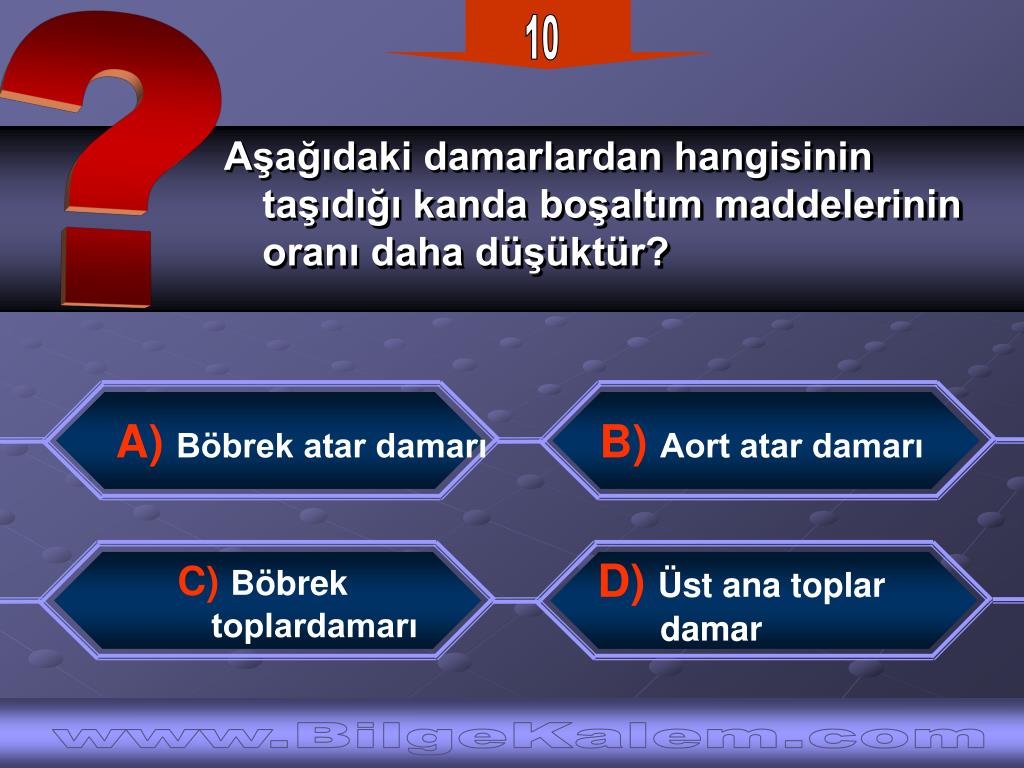 10

Aşağıdaki damarlardan hangisinin taşıdığı kanda boşaltım maddelerinin oranı daha düşüktür?

A) Böbrek atar damarı

B) Aort atar damarı

C) Böbrek toplardamarı

D) Üst ana toplar damar

www.BilgeKalem.com